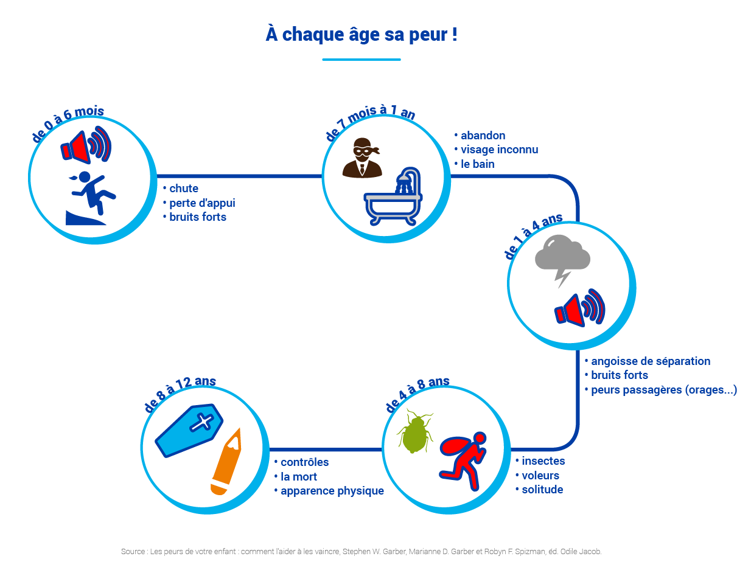 À chaque âge sa peur !

de 0 à 6 mois

• chute
• perte d'appui
• bruits forts

de 7 mois à 1 an

• abandon
• visage inconnu
• le bain

de 1 à 4 ans

• angoisse de séparation
• bruits forts
• peurs passagères (orages...)

de 4 à 8 ans

• insectes
• voleurs
• solitude

de 8 à 12 ans

• contrôles
• la mort
• apparence physique

Source : Les peurs de votre enfant : comment l'aider à les vaincre, Stephen W. Garber, Marianne D. Garber et Robyn F. Spizman, éd. Odile Jacob.